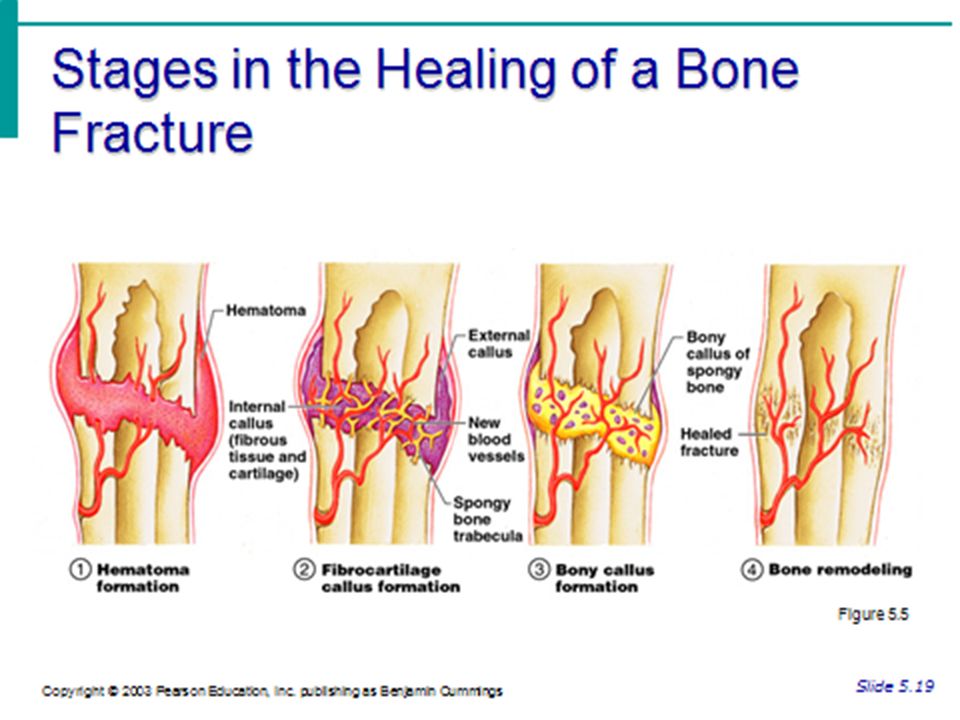 Stages in the Healing of a Bone Fracture

Hematoma

Internal callus (fibrous tissue and cartilage)

External callus

New blood vessels

Spongy bone trabecula

Bony callus of spongy bone

Healed fracture

① Hematoma formation

② Fibrocartilage callus formation

③ Bony callus formation

④ Bone remodeling

Figure 5.5

Copyright © 2003 Pearson Education, Inc. publishing as Benjamin Cummings

Slide 5.19